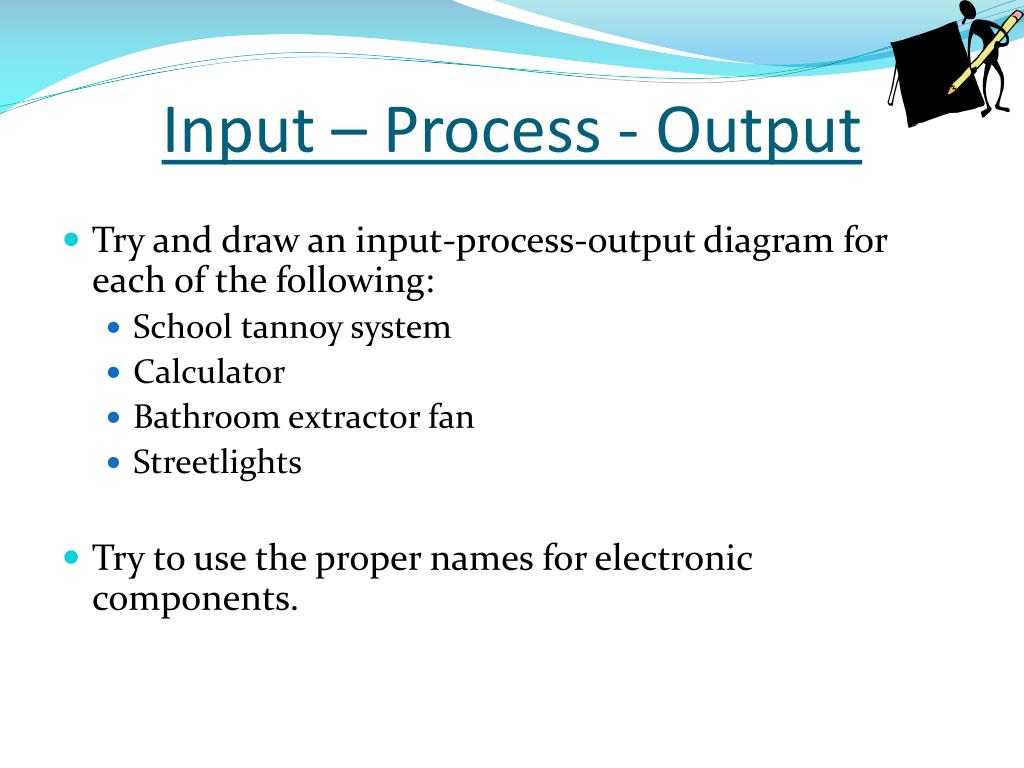 Input – Process - Output

- Try and draw an input-process-output diagram for each of the following:
  - School tannoy system
  - Calculator
  - Bathroom extractor fan
  - Streetlights

- Try to use the proper names for electronic components.